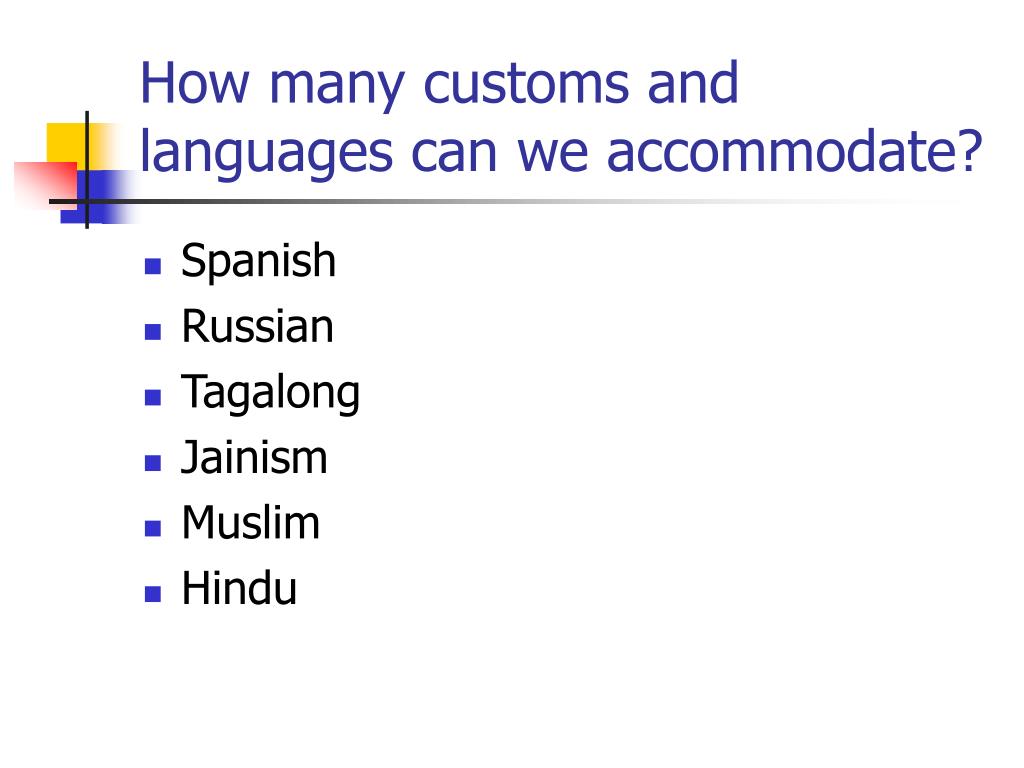 How many customs and languages can we accommodate?

- Spanish
- Russian
- Tagalong
- Jainism
- Muslim
- Hindu